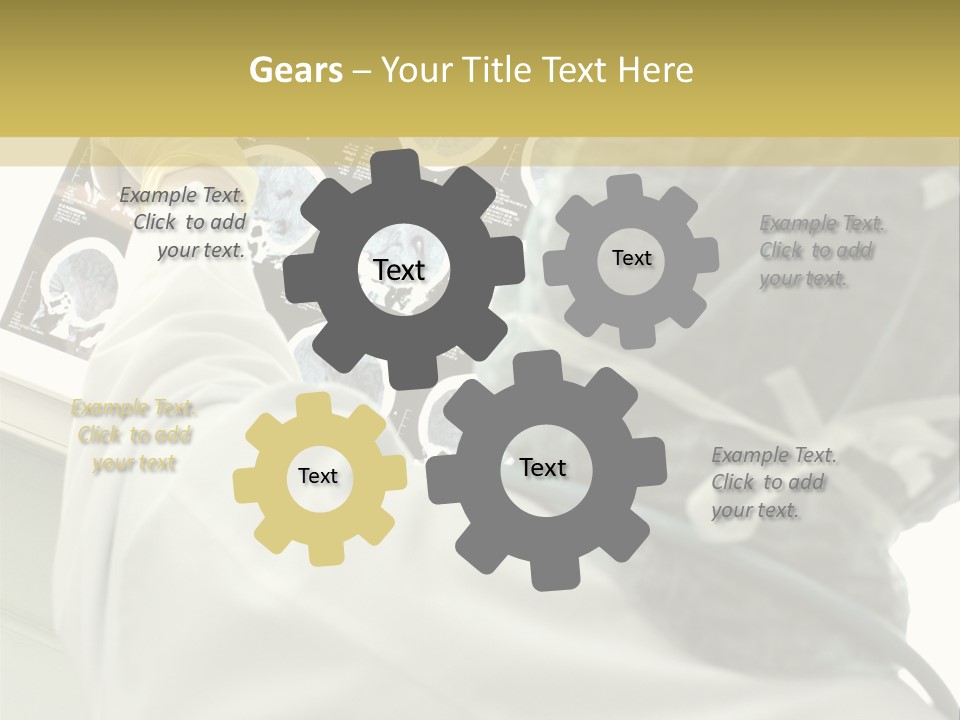 Gears – Your Title Text Here

Example Text. Click to add your text.

Text

Text

Example Text. Click to add your text.

Example Text. Click to add your text

Text

Text

Example Text. Click to add your text.